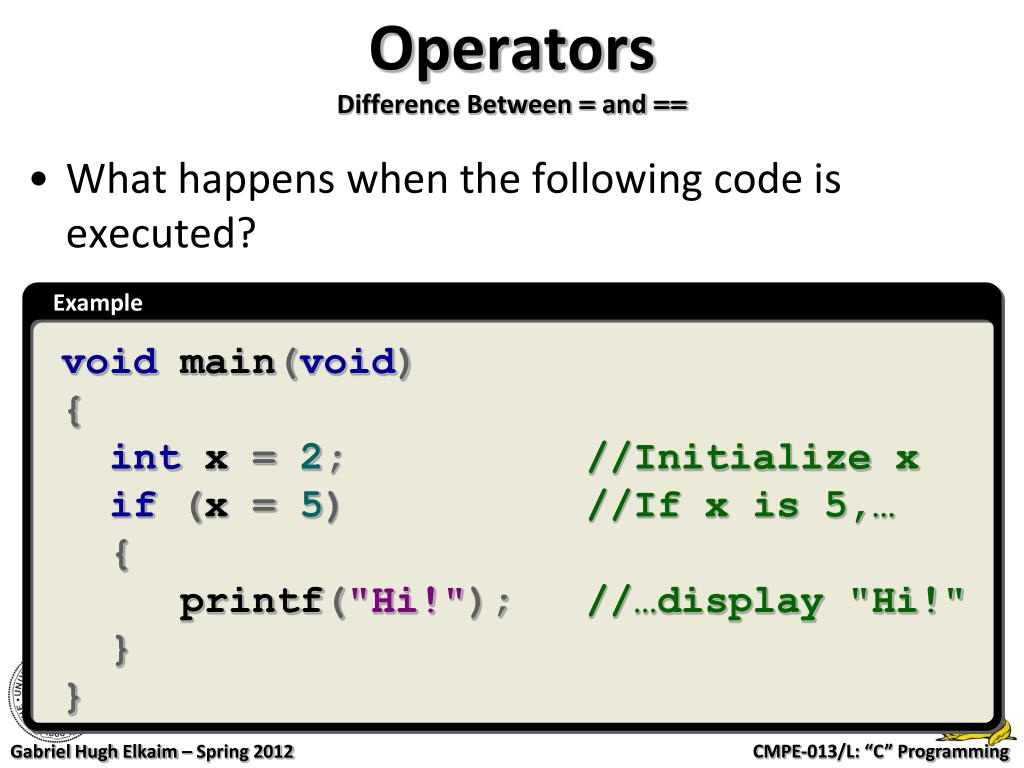 Operators
Difference Between = and ==

• What happens when the following code is executed?

Example

void main(void)
{
  int x = 2;            //Initialize x
  if (x = 5)            //If x is 5,…
  {
    printf("Hi!");      //…display "Hi!"
  }
}

Gabriel Hugh Elkaim – Spring 2012

CMPE-013/L: "C" Programming